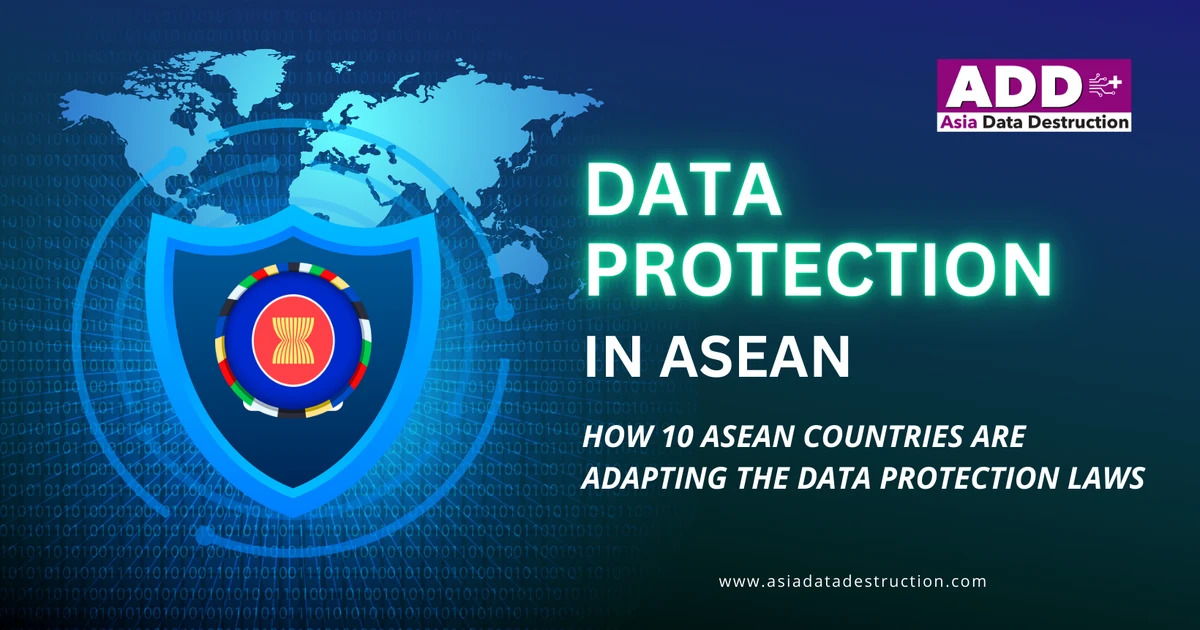 ADD
Asia Data Destruction

DATA PROTECTION

IN ASEAN

HOW 10 ASEAN COUNTRIES ARE ADAPTING THE DATA PROTECTION LAWS

www.asiadatadestruction.com